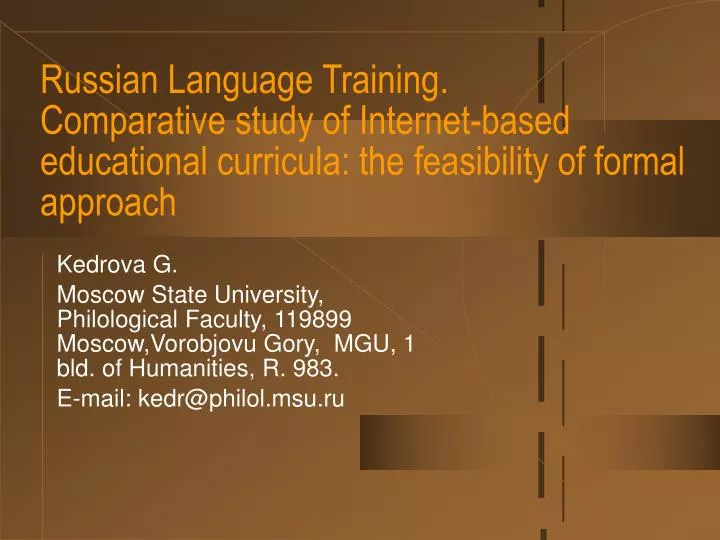 Russian Language Training. Comparative study of Internet-based educational curricula: the feasibility of formal approach

Kedrova G.

Moscow State University, Philological Faculty, 119899 Moscow,Vorobjovu Gory, MGU, 1 bld. of Humanities, R. 983.

E-mail: kedr@philol.msu.ru